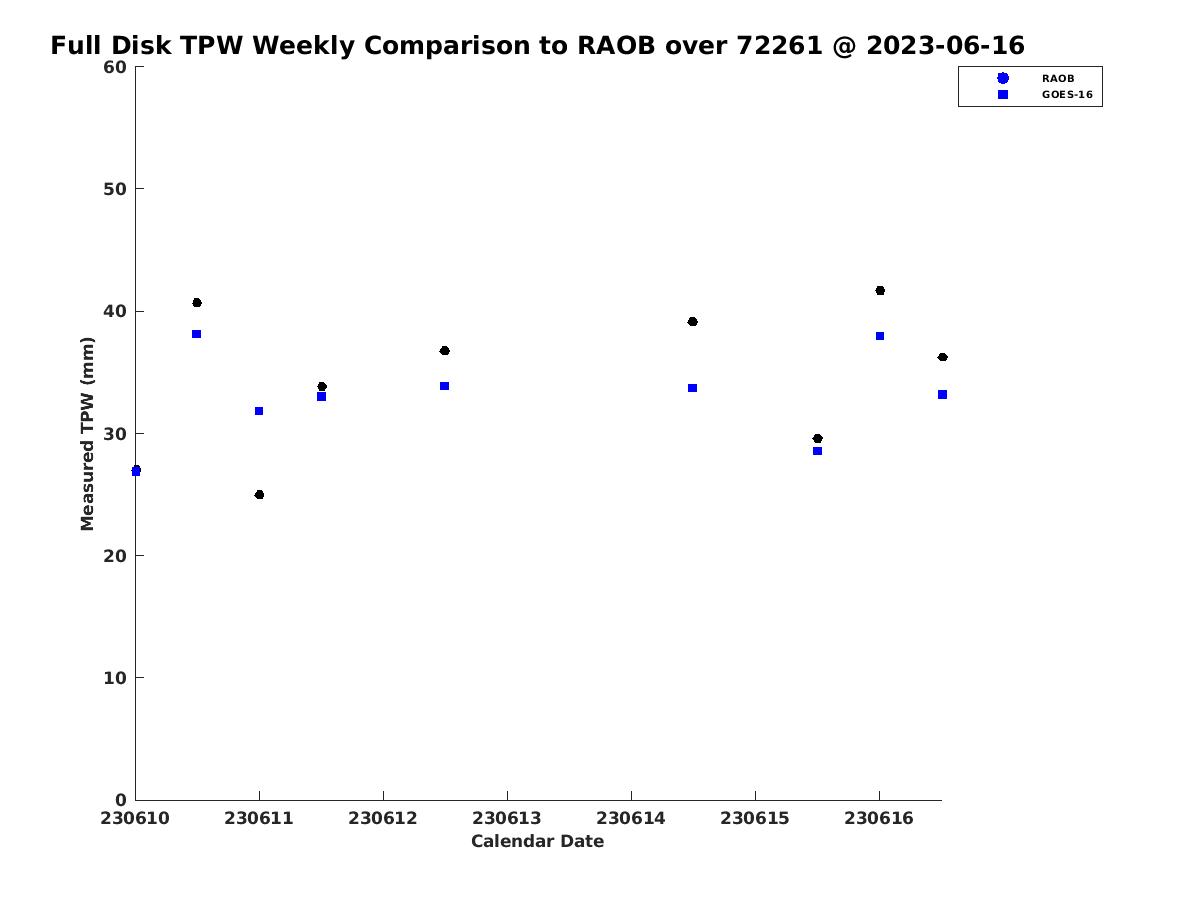 Full Disk TPW Weekly Comparison to RAOB over 72261 @ 2023-06-16

RAOB
GOES-16

Measured TPW (mm)

60
50
40
30
20
10
0

230610
230611
230612
230613
230614
230615
230616

Calendar Date